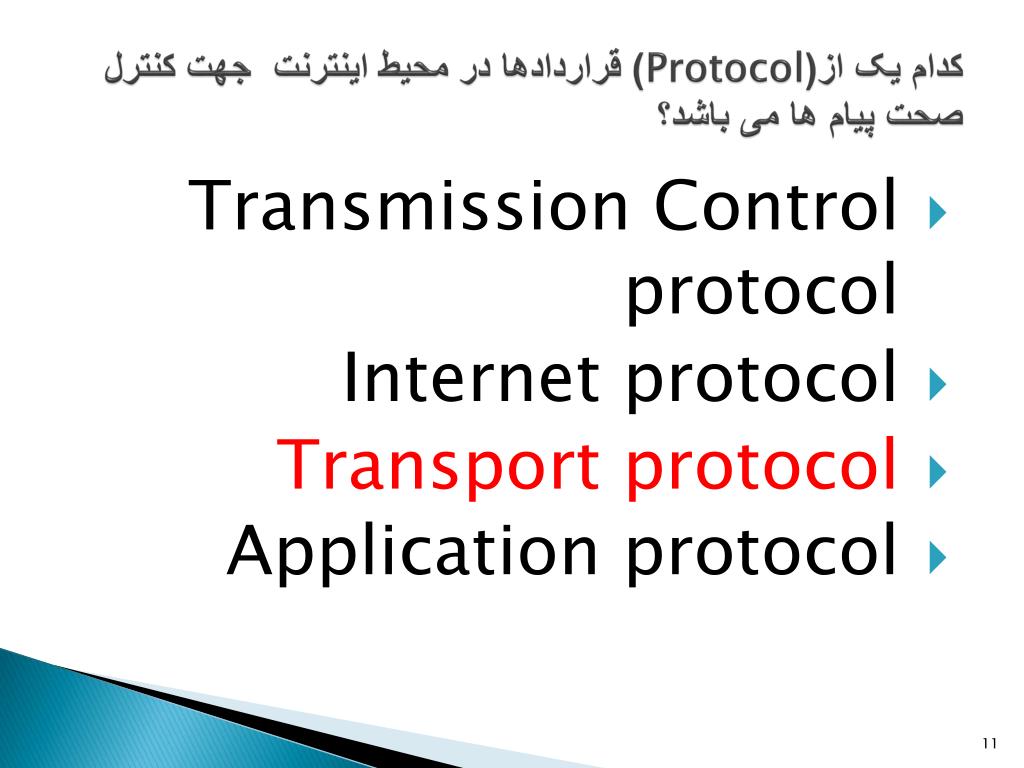 کدام یک از(Protocol) قراردادها در محیط اینترنت جهت کنترل صحت پیام ها می باشد؟

Transmission Control protocol
Internet protocol
Transport protocol
Application protocol

11